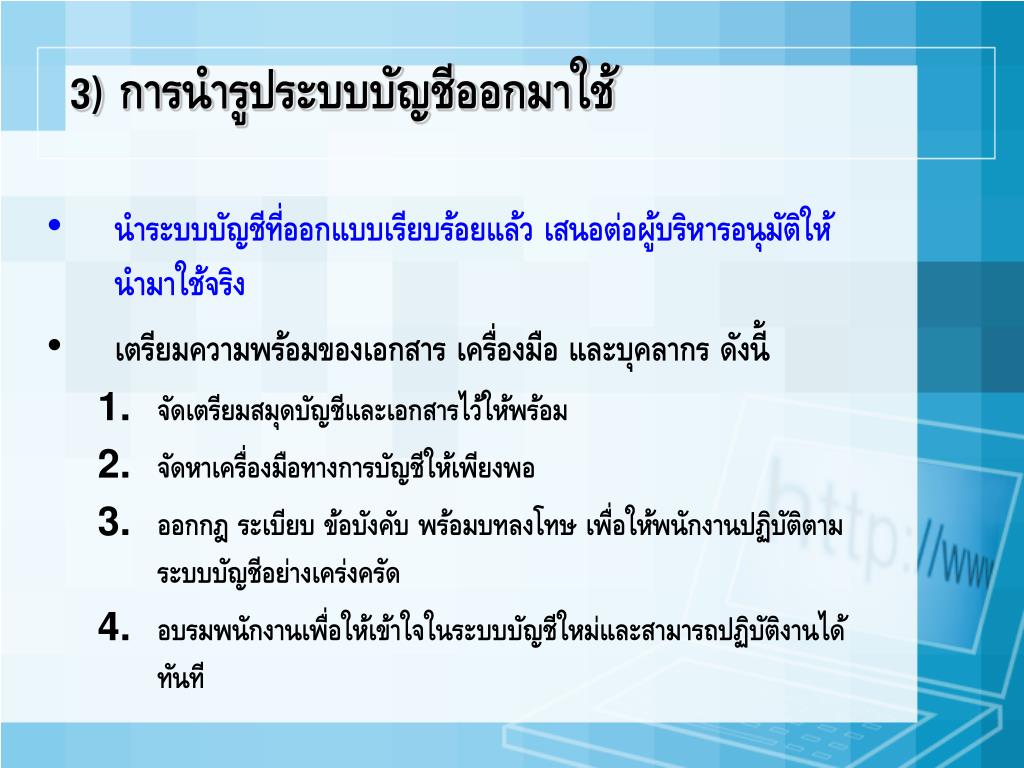 3) การนำรูประบบบัญชีออกมาใช้

• นำระบบบัญชีที่ออกแบบเรียบร้อยแล้ว เสนอต่อผู้บริหารอนุมัติให้นำมาใช้จริง

• เตรียมความพร้อมของเอกสาร เครื่องมือ และบุคลากร ดังนี้

1. จัดเตรียมสมุดบัญชีและเอกสารไว้ให้พร้อม
2. จัดหาเครื่องมือทางการบัญชีให้เพียงพอ
3. ออกกฎ ระเบียบ ข้อบังคับ พร้อมบทลงโทษ เพื่อให้พนักงานปฏิบัติตามระบบบัญชีอย่างเคร่งครัด
4. อบรมพนักงานเพื่อให้เข้าใจในระบบบัญชีใหม่และสามารถปฏิบัติงานได้ทันที

http://www